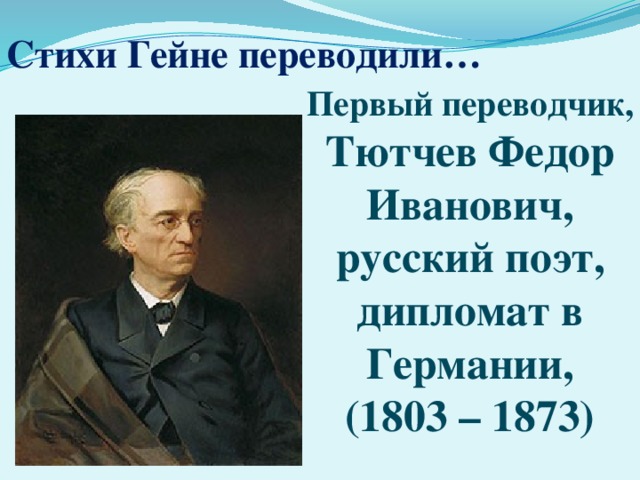 Стихи Гейне переводили…

Первый переводчик, Тютчев Федор Иванович, русский поэт, дипломат в Германии, (1803 – 1873)